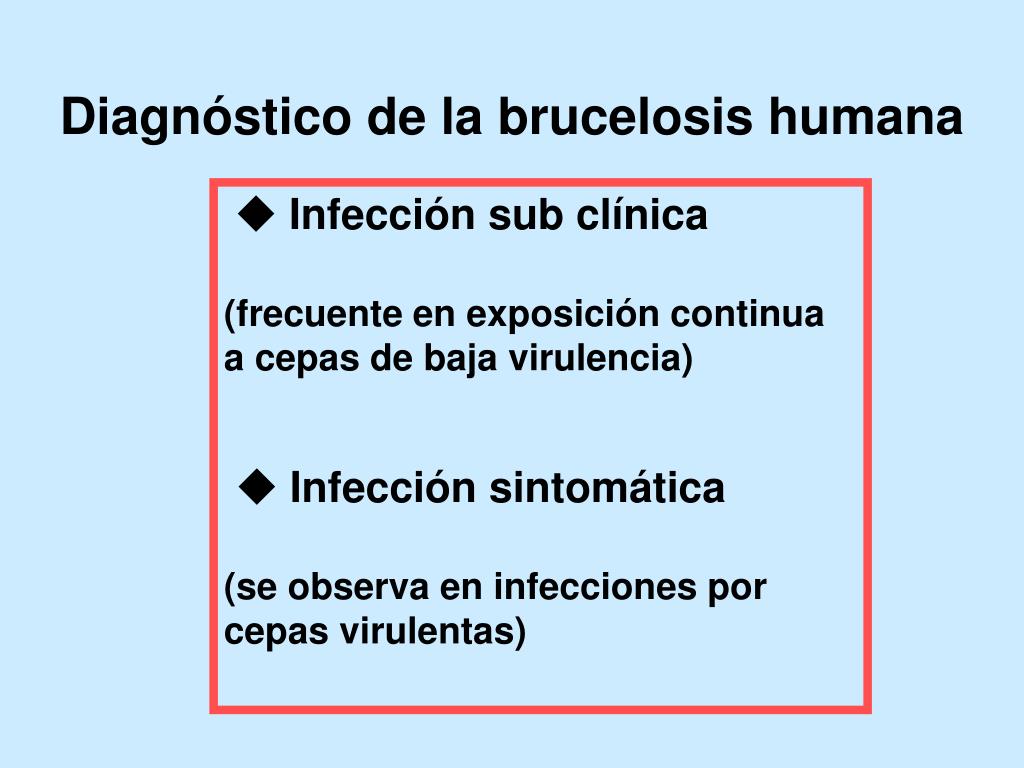 Diagnóstico de la brucelosis humana

◆ Infección sub clínica

(frecuente en exposición continua a cepas de baja virulencia)

◆ Infección sintomática

(se observa en infecciones por cepas virulentas)